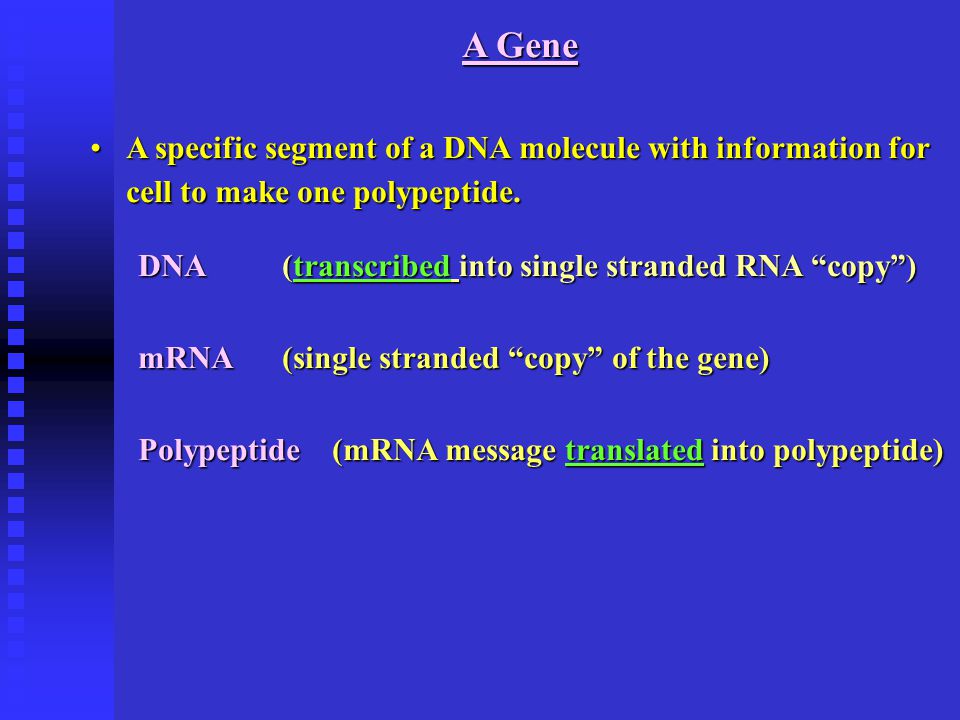 A Gene

• A specific segment of a DNA molecule with information for cell to make one polypeptide.

DNA (transcribed into single stranded RNA “copy”)

mRNA (single stranded “copy” of the gene)

Polypeptide (mRNA message translated into polypeptide)